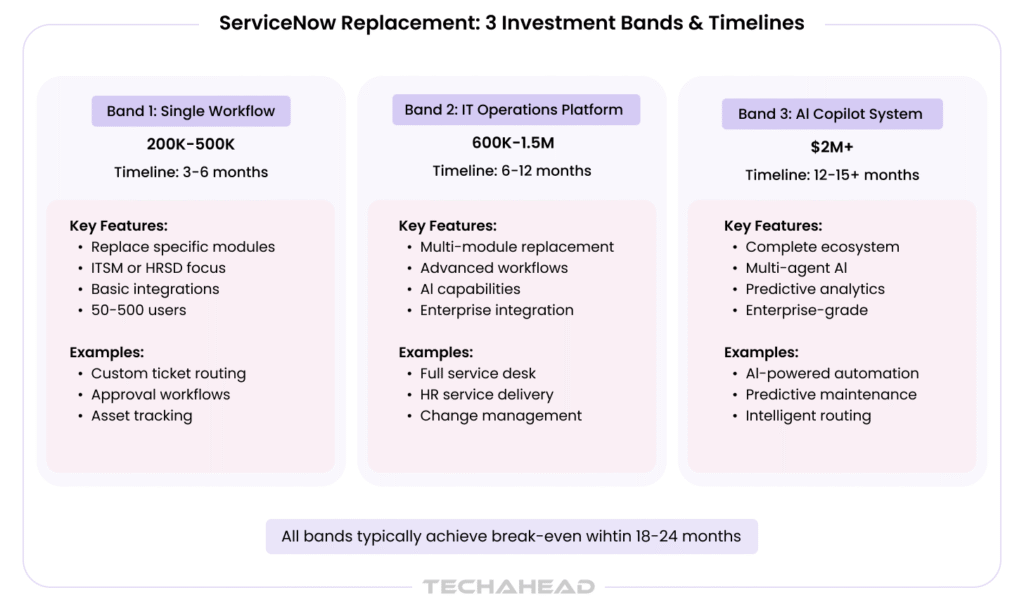 ServiceNow Replacement: 3 Investment Bands & Timelines

Band 1: Single Workflow

200K-500K

Timeline: 3-6 months

Key Features:
• Replace specific modules
• ITSM or HRSD focus
• Basic integrations
• 50-500 users

Examples:
• Custom ticket routing
• Approval workflows
• Asset tracking

Band 2: IT Operations Platform

600K-1.5M

Timeline: 6-12 months

Key Features:
• Multi-module replacement
• Advanced workflows
• AI capabilities
• Enterprise integration

Examples:
• Full service desk
• HR service delivery
• Change management

Band 3: AI Copilot System

$2M+

Timeline: 12-15+ months

Key Features:
• Complete ecosystem
• Multi-agent AI
• Predictive analytics
• Enterprise-grade

Examples:
• AI-powered automation
• Predictive maintenance
• Intelligent routing

All bands typically achieve break-even wihtin 18-24 months

TECHAHEAD